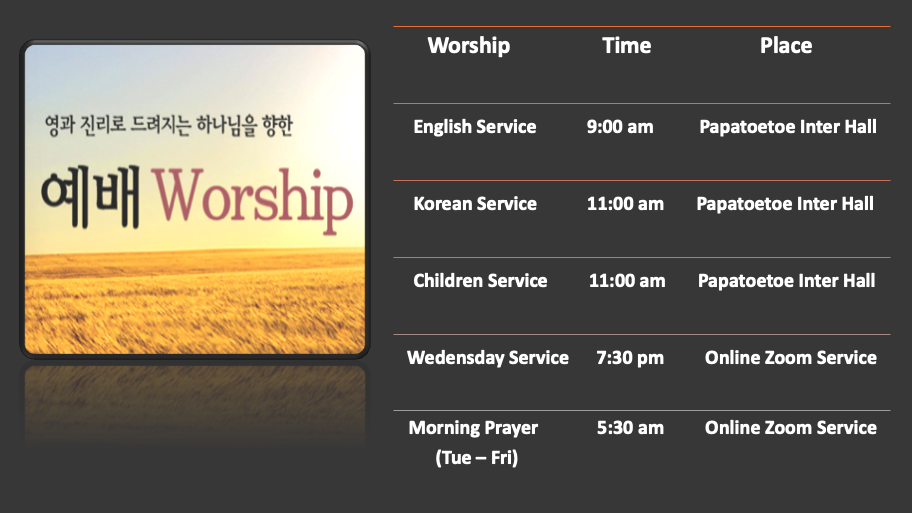 영과 진리로 드려지는 하나님을 향한

예배 Worship

| Worship | Time | Place |
|---|---|---|
| English Service | 9:00 am | Papatoetoe Inter Hall |
| Korean Service | 11:00 am | Papatoetoe Inter Hall |
| Children Service | 11:00 am | Papatoetoe Inter Hall |
| Wedensday Service | 7:30 pm | Online Zoom Service |
| Morning Prayer (Tue – Fri) | 5:30 am | Online Zoom Service |